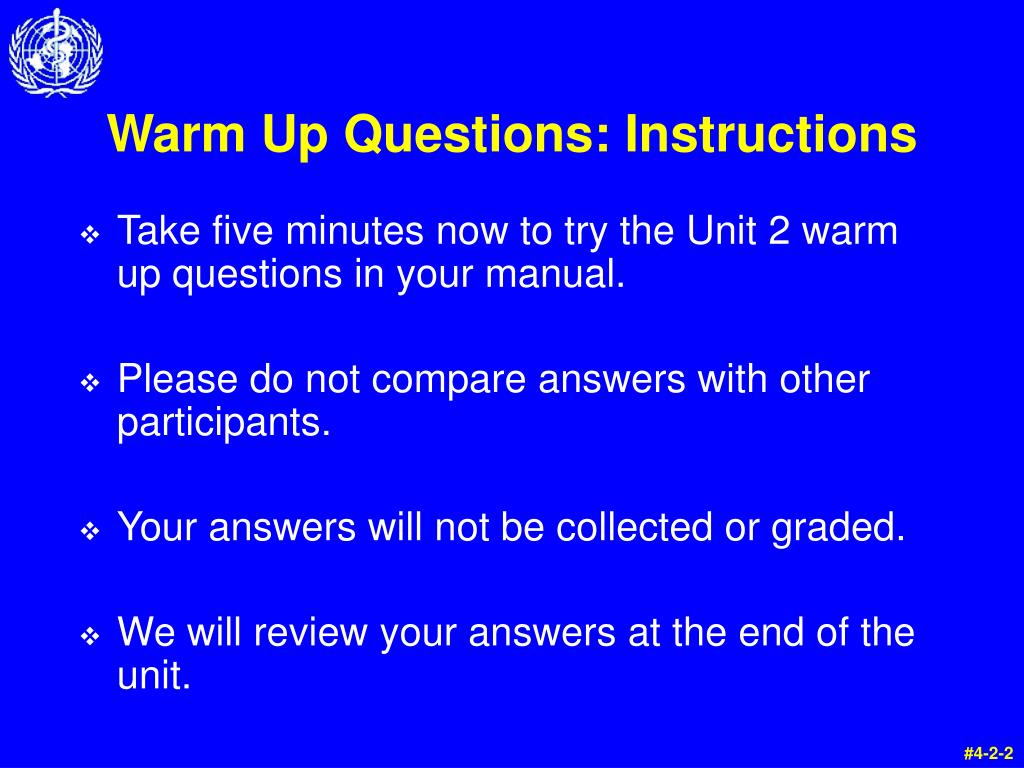 Warm Up Questions: Instructions

❖ Take five minutes now to try the Unit 2 warm up questions in your manual.

❖ Please do not compare answers with other participants.

❖ Your answers will not be collected or graded.

❖ We will review your answers at the end of the unit.

#4-2-2